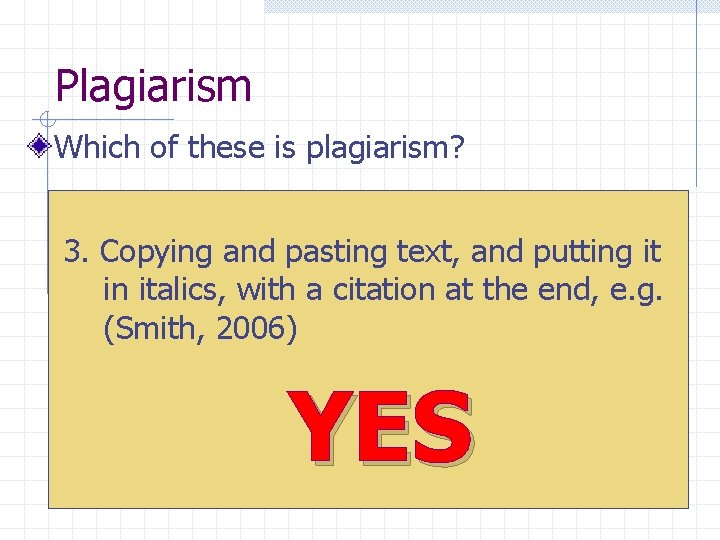 Plagiarism

Which of these is plagiarism?

3. Copying and pasting text, and putting it in italics, with a citation at the end, e.g. (Smith, 2006)

YES